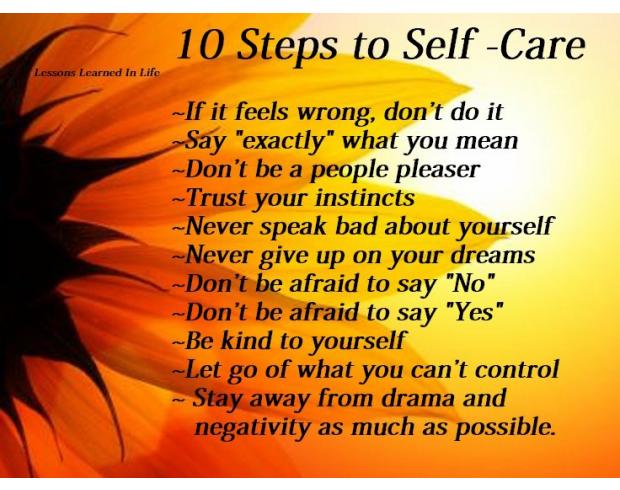 10 Steps to Self -Care

Lessons Learned In Life

~If it feels wrong, don't do it
~Say "exactly" what you mean
~Don't be a people pleaser
~Trust your instincts
~Never speak bad about yourself
~Never give up on your dreams
~Don't be afraid to say "No"
~Don't be afraid to say "Yes"
~Be kind to yourself
~Let go of what you can't control
~ Stay away from drama and negativity as much as possible.